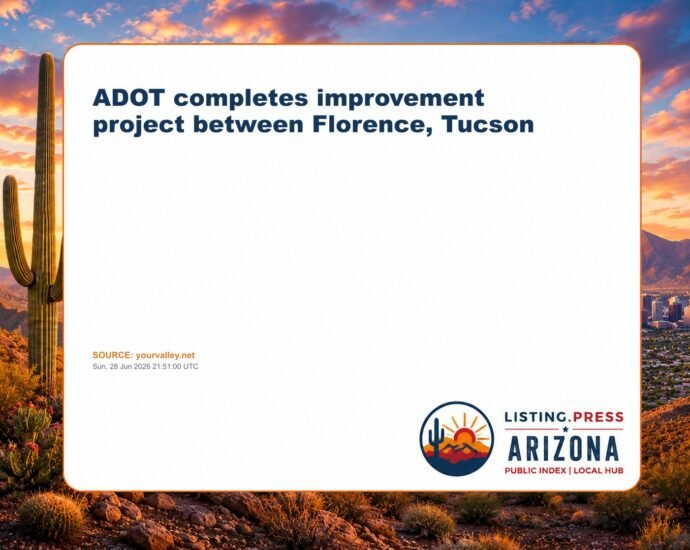 ADOT completes improvement project between Florence, Tucson

SOURCE: yourvalley.net
Sun, 28 Jun 2026 21:51:00 UTC

LISTING.PRESS
ARIZONA
PUBLIC INDEX | LOCAL HUB